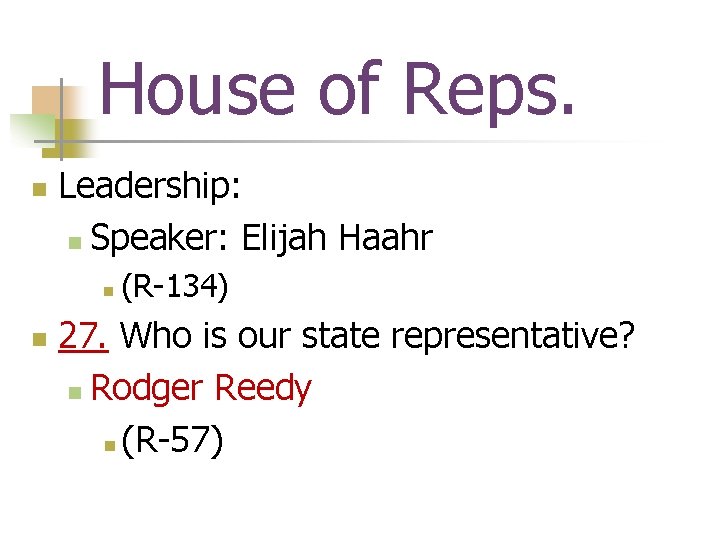 House of Reps.

Leadership:

Speaker: Elijah Haahr

(R-134)

27. Who is our state representative?

Rodger Reedy

(R-57)